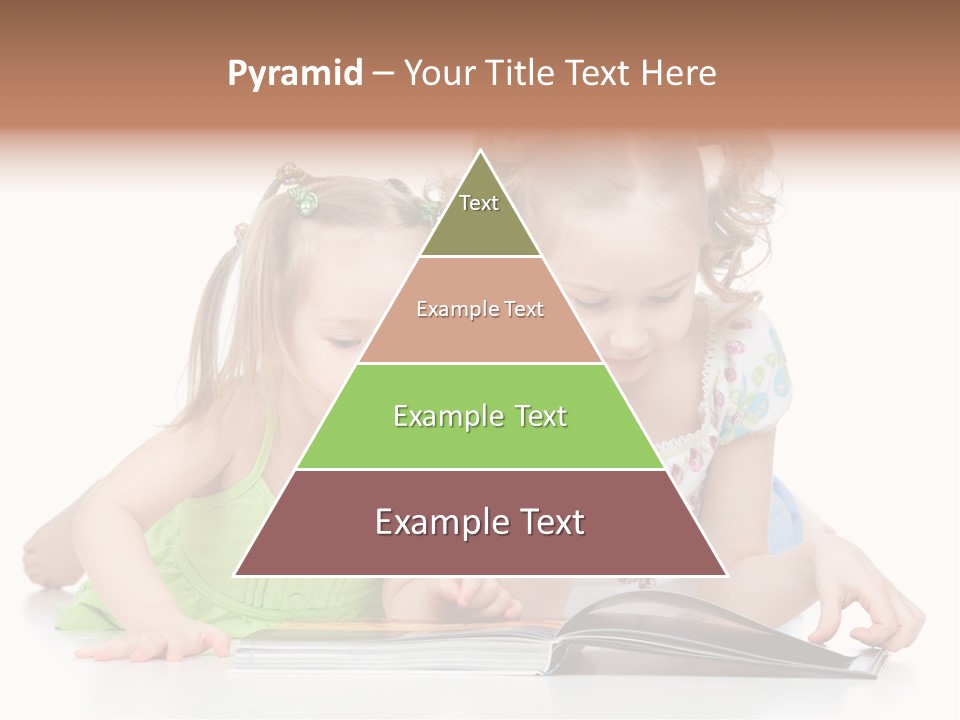 Pyramid – Your Title Text Here

Text

Example Text

Example Text

Example Text